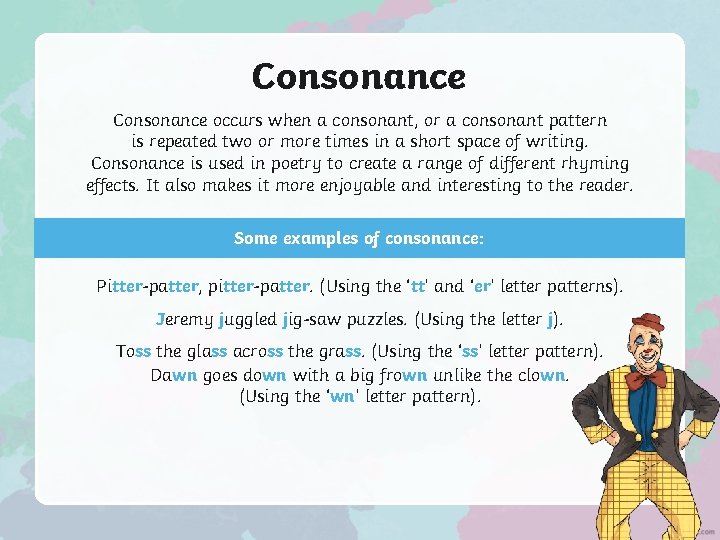 Consonance

Consonance occurs when a consonant, or a consonant pattern is repeated two or more times in a short space of writing. Consonance is used in poetry to create a range of different rhyming effects. It also makes it more enjoyable and interesting to the reader.

Some examples of consonance:

Pitter-patter, pitter-patter. (Using the 'tt' and 'er' letter patterns).

Jeremy juggled jig-saw puzzles. (Using the letter j).

Toss the glass across the grass. (Using the 'ss' letter pattern).

Dawn goes down with a big frown unlike the clown. (Using the 'wn' letter pattern).